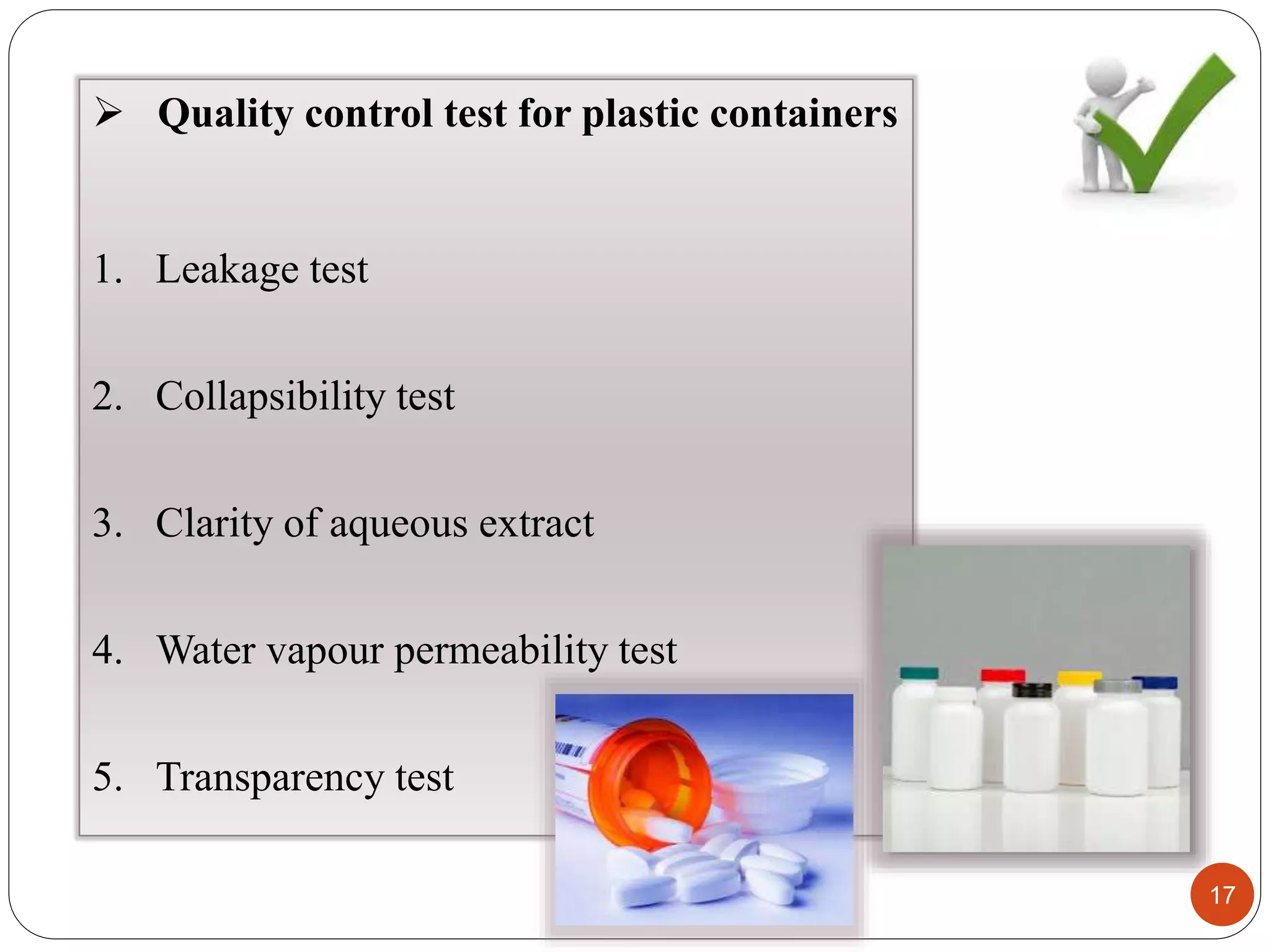 ➢ Quality control test for plastic containers

1. Leakage test

2. Collapsibility test

3. Clarity of aqueous extract

4. Water vapour permeability test

5. Transparency test

17